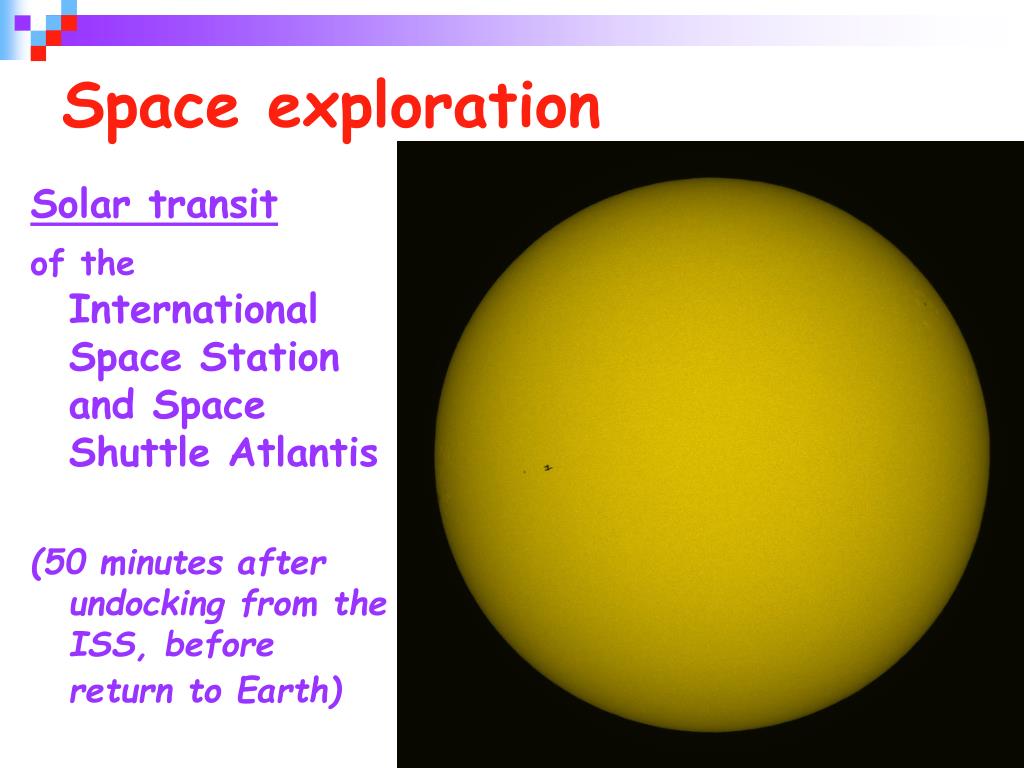 Space exploration

Solar transit

of the International Space Station and Space Shuttle Atlantis

(50 minutes after undocking from the ISS, before return to Earth)